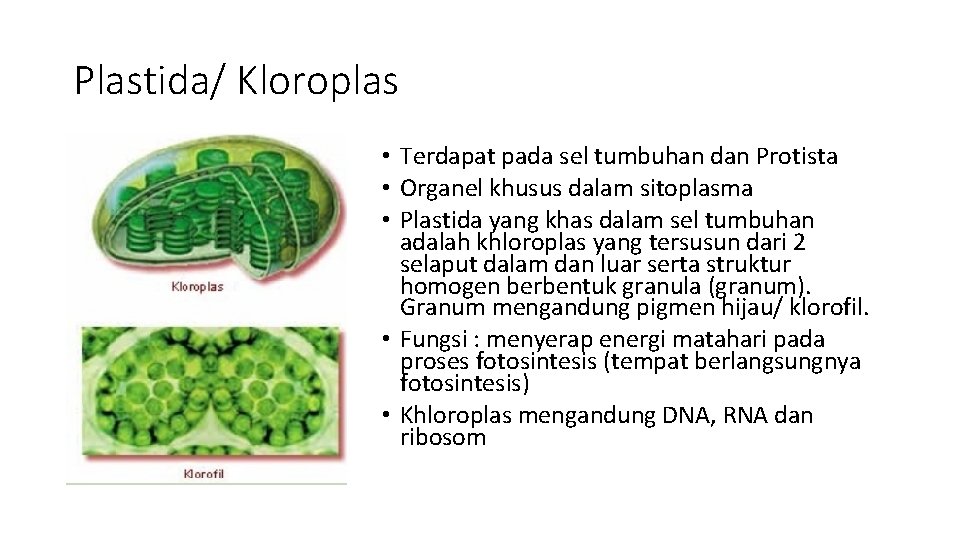 Plastida/ Kloroplas

Kloroplas

Klorofil

• Terdapat pada sel tumbuhan dan Protista
• Organel khusus dalam sitoplasma
• Plastida yang khas dalam sel tumbuhan adalah khloroplas yang tersusun dari 2 selaput dalam dan luar serta struktur homogen berbentuk granula (granum). Granum mengandung pigmen hijau/ klorofil.
• Fungsi : menyerap energi matahari pada proses fotosintesis (tempat berlangsungnya fotosintesis)
• Khloroplas mengandung DNA, RNA dan ribosom